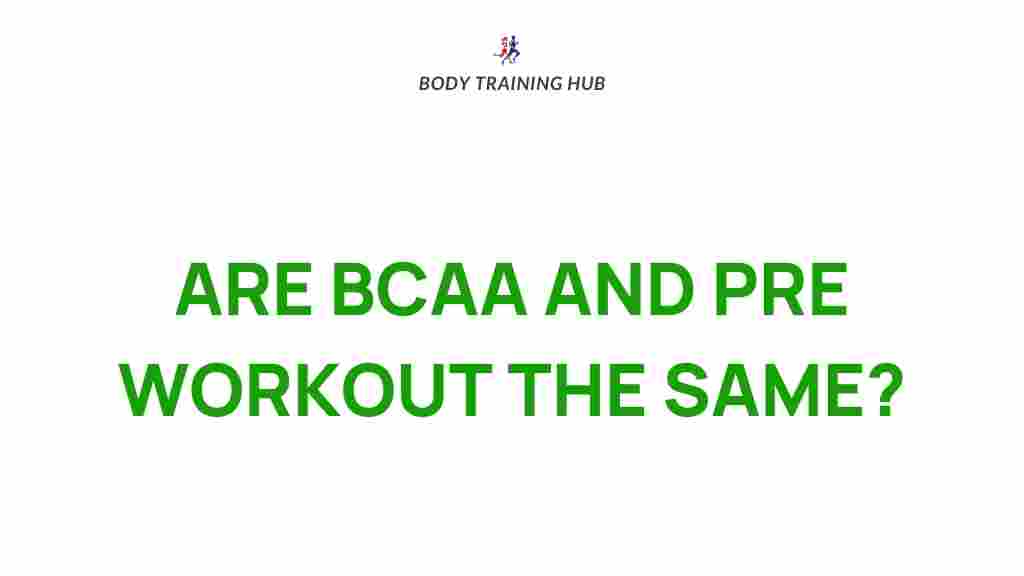 BODY TRAINING HUB

ARE BCAA AND PRE WORKOUT THE SAME?